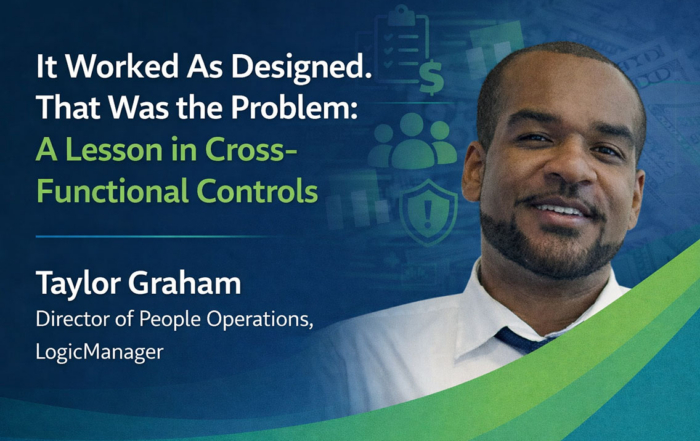 It Worked As Designed. That Was the Problem: A Lesson in Cross-Functional Controls

Taylor Graham
Director of People Operations, LogicManager